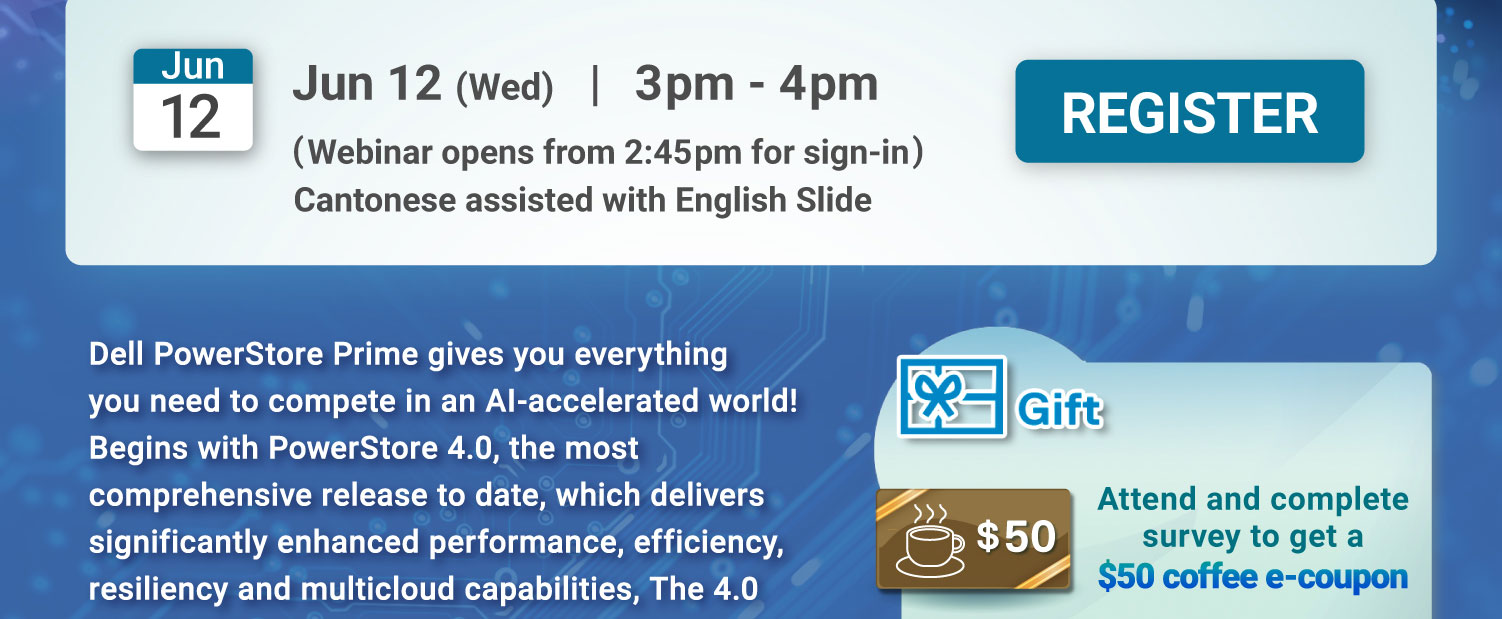 Jun
12

Jun 12 (Wed) | 3pm - 4pm
(Webinar opens from 2:45pm for sign-in)
Cantonese assisted with English Slide

REGISTER

Dell PowerStore Prime gives you everything you need to compete in an AI-accelerated world! Begins with PowerStore 4.0, the most comprehensive release to date, which delivers significantly enhanced performance, efficiency, resiliency and multicloud capabilities, The 4.0

Gift

$50

Attend and complete survey to get a $50 coffee e-coupon